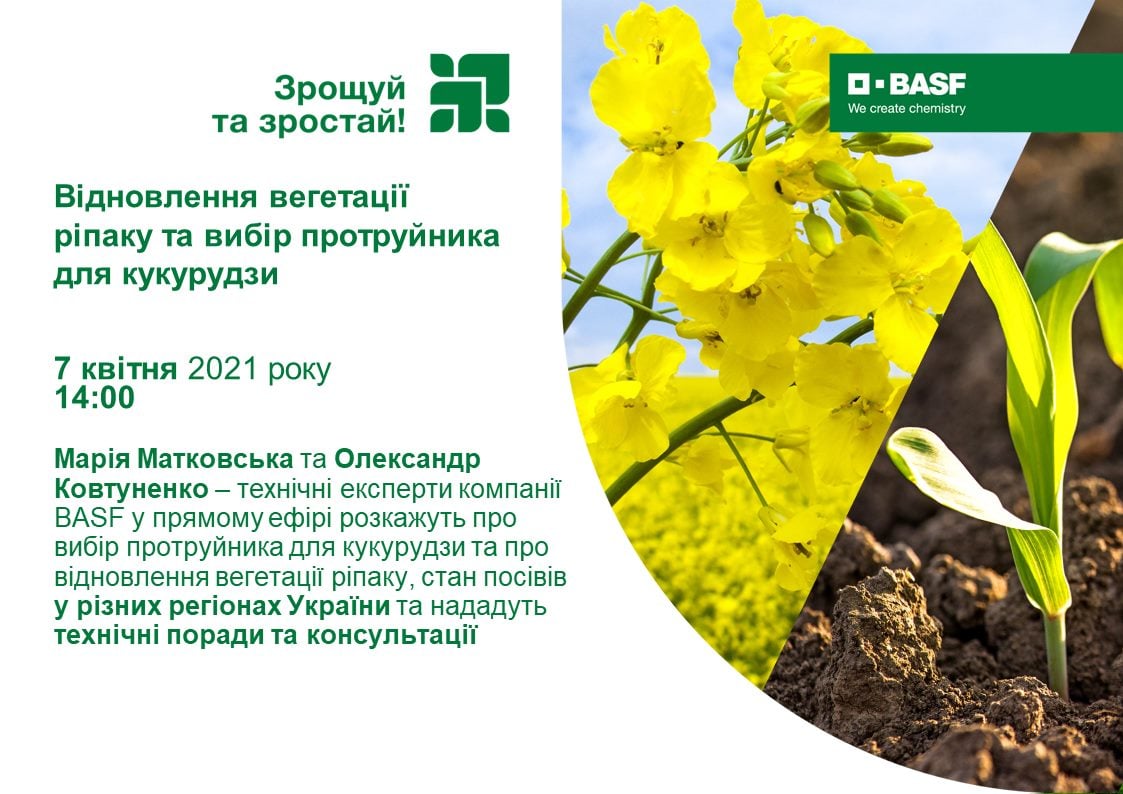 Зрощуй та зростай!

BASF
We create chemistry

Відновлення вегетації ріпаку та вибір протруйника для кукурудзи

7 квітня 2021 року
14:00

Марія Матковська та Олександр Ковтуненко – технічні експерти компанії BASF у прямому ефірі розкажуть про вибір протруйника для кукурудзи та про відновлення вегетації ріпаку, стан посівів у різних регіонах України та нададуть технічні поради та консультації